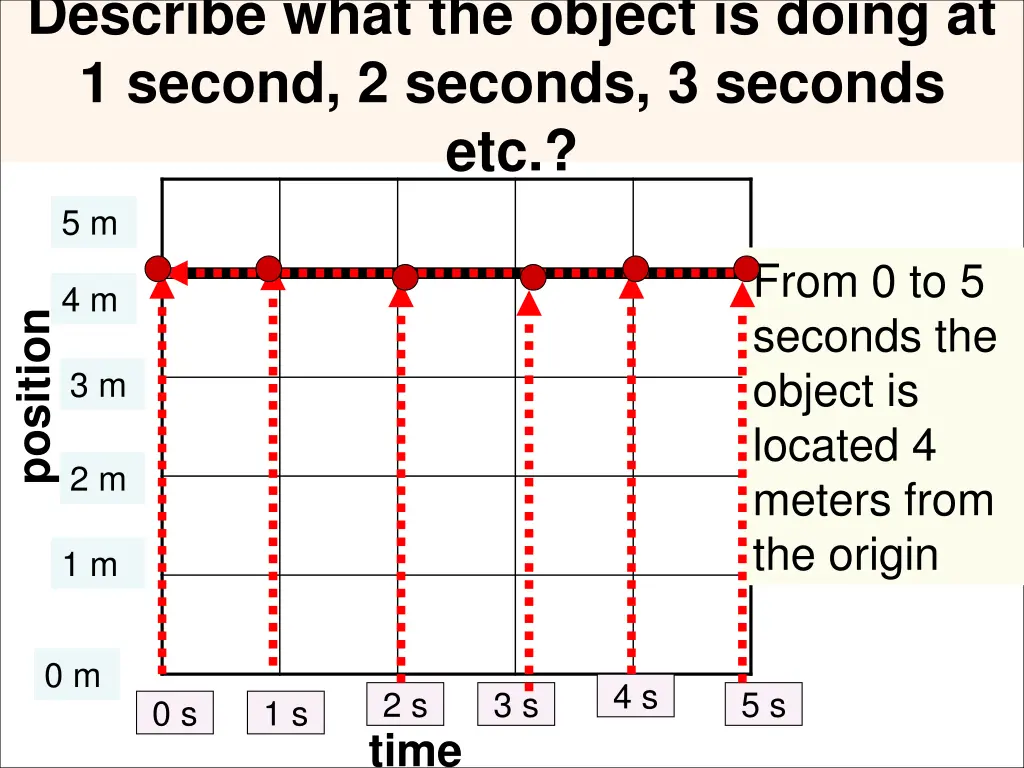 Describe what the object is doing at 1 second, 2 seconds, 3 seconds etc.?

5 m
4 m
3 m
2 m
1 m
0 m

position

From 0 to 5 seconds the object is located 4 meters from the origin

0 s
1 s
2 s
3 s
4 s
5 s

time